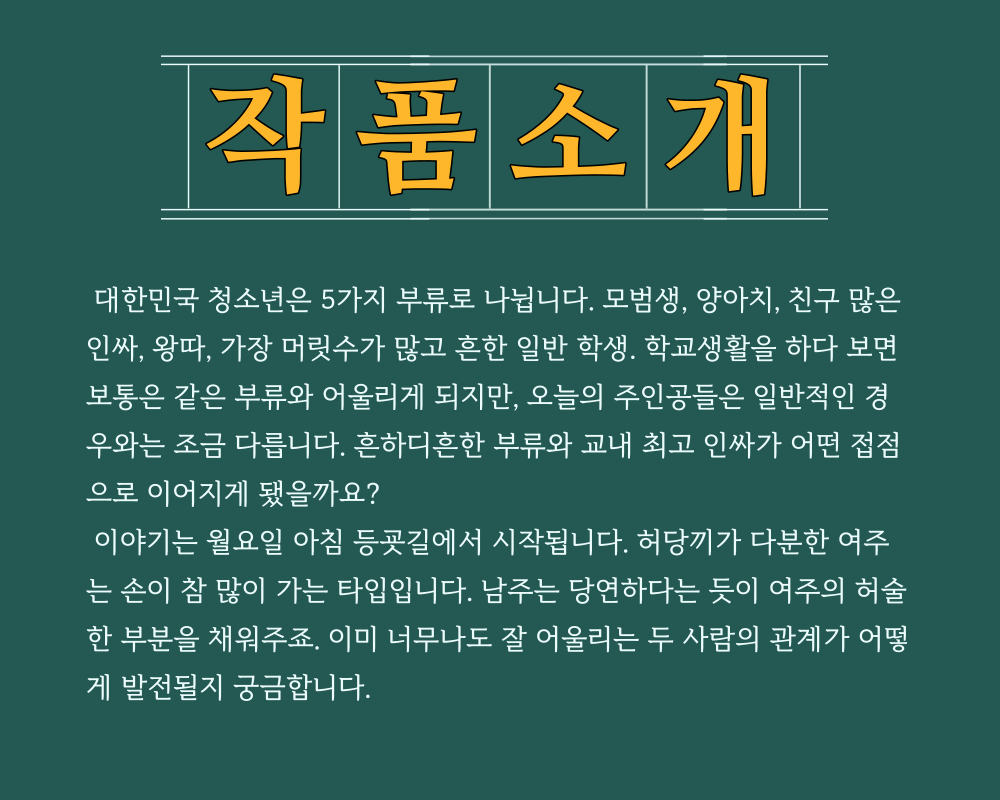 작품소개

대한민국 청소년은 5가지 부류로 나뉩니다. 모범생, 양아치, 친구 많은 인싸, 왕따, 가장 머릿수가 많고 흔한 일반 학생. 학교생활을 하다 보면 보통은 같은 부류와 어울리게 되지만, 오늘의 주인공들은 일반적인 경우와는 조금 다릅니다. 흔하디흔한 부류와 교내 최고 인싸가 어떤 접점으로 이어지게 됐을까요?

이야기는 월요일 아침 등굣길에서 시작됩니다. 허당끼가 다분한 여주는 손이 참 많이 가는 타입입니다. 남주는 당연하다는 듯이 여주의 허술한 부분을 채워주죠. 이미 너무나도 잘 어울리는 두 사람의 관계가 어떻게 발전될지 궁금합니다.